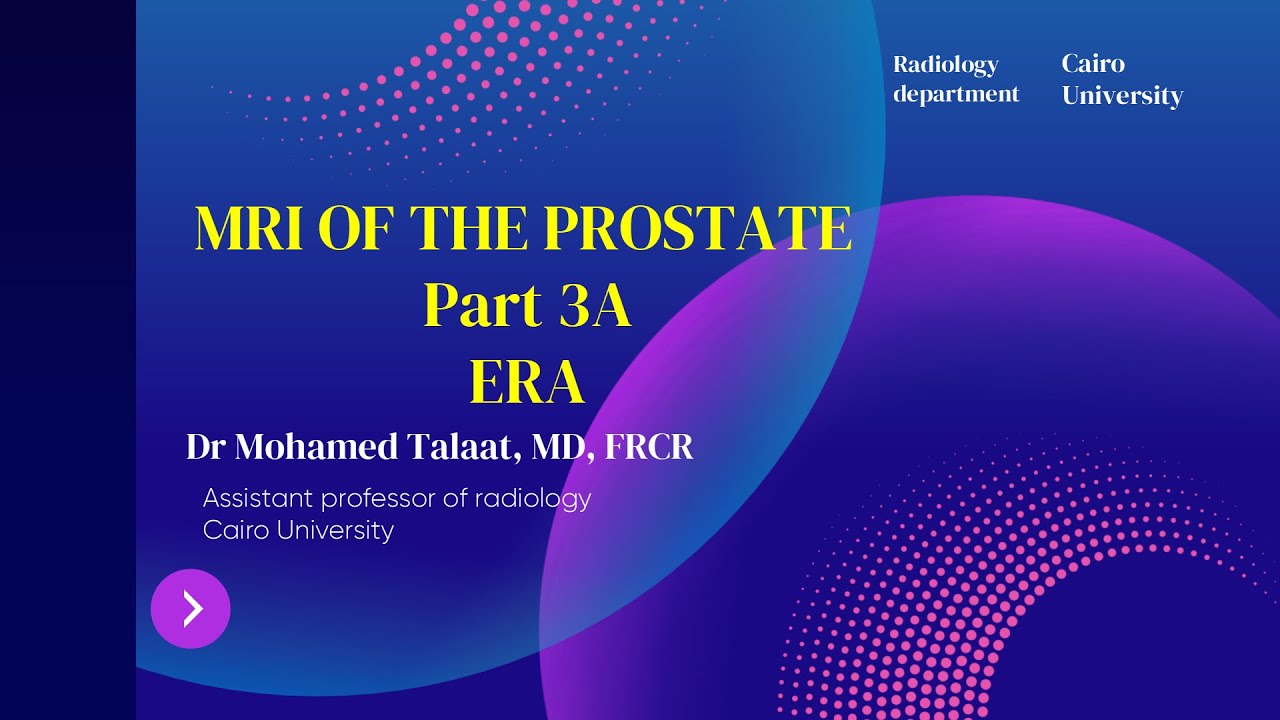 Radiology department

Cairo University

MRI OF THE PROSTATE
Part 3A
ERA

Dr Mohamed Talaat, MD, FRCR

Assistant professor of radiology
Cairo University